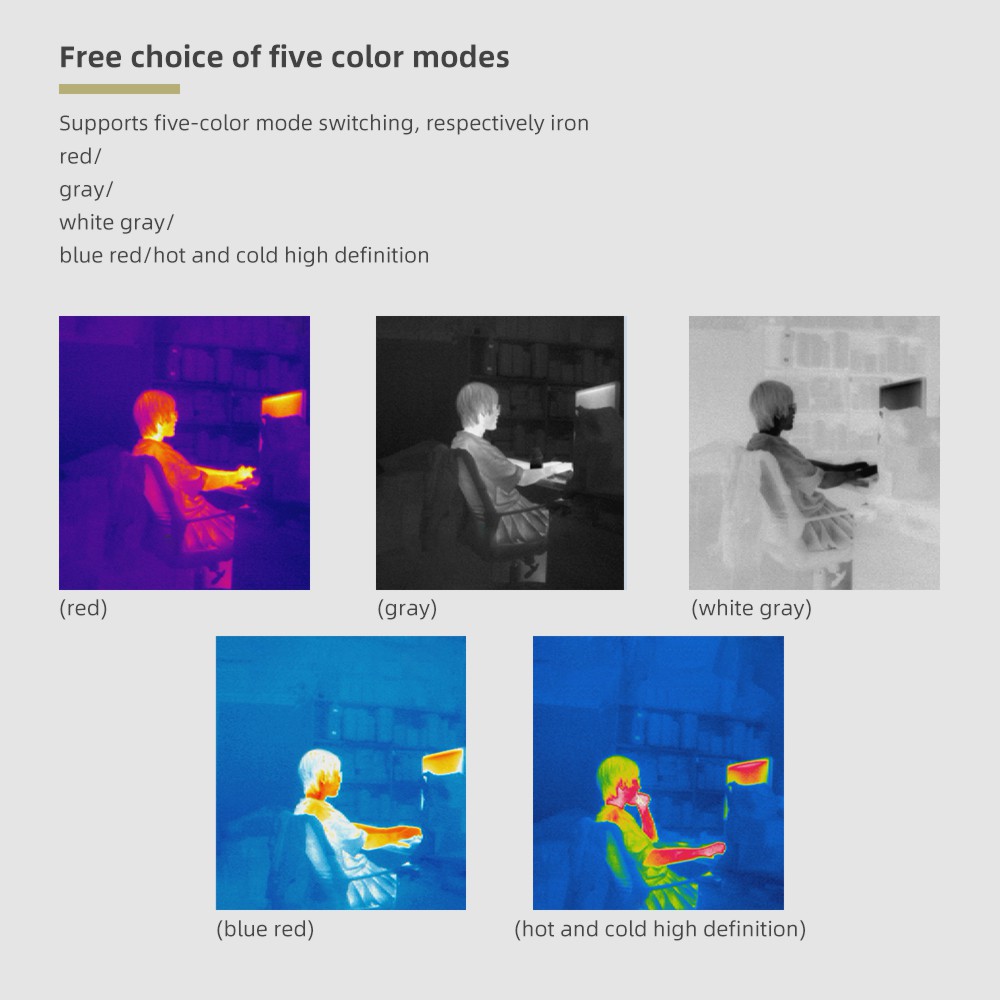 Free choice of five color modes

Supports five-color mode switching, respectively iron red/
gray/
white gray/
blue red/hot and cold high definition

(red)

(gray)

(white gray)

(blue red)

(hot and cold high definition)